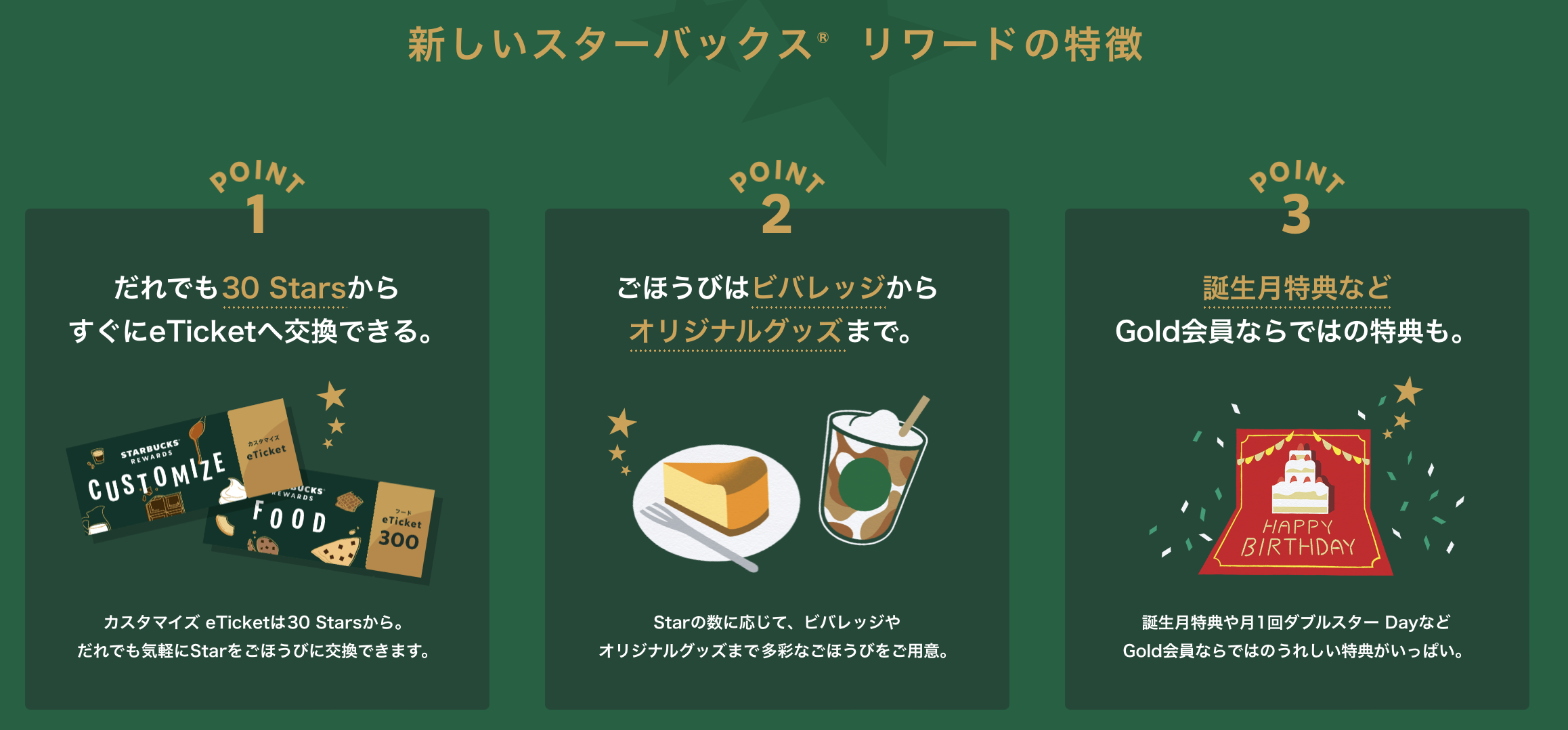 新しいスターバックス® リワードの特徴

POINT 1

だれでも30 Starsから すぐにeTicketへ交換できる。

STARBUCKS REWARDS CUSTOMIZE カスタマイズ eTicket

STARBUCKS REWARDS FOOD フード eTicket 300

カスタマイズ eTicketは30 Starsから。 だれでも気軽にStarをごほうびに交換できます。

POINT 2

ごほうびはビバレッジから オリジナルグッズまで。

Starの数に応じて、ビバレッジや オリジナルグッズまで多彩なごほうびをご用意。

POINT 3

誕生月特典など Gold会員ならではの特典も。

HAPPY BIRTHDAY

誕生月特典や月1回ダブルスター Dayなど Gold会員ならではのうれしい特典がいっぱい。